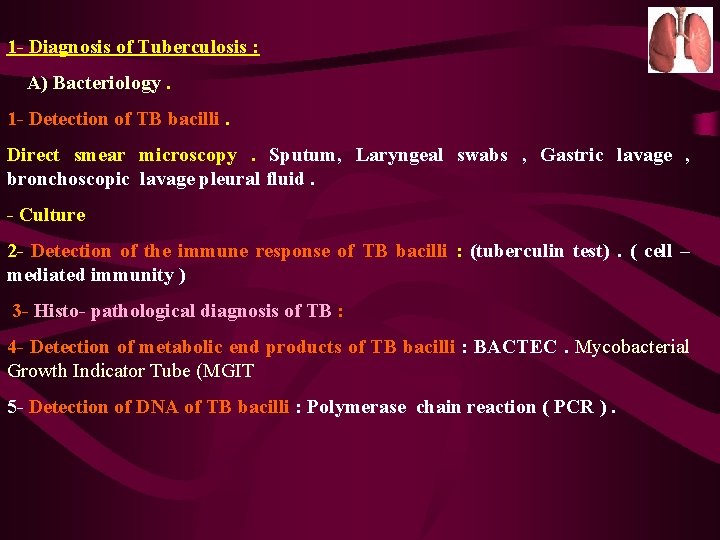 1- Diagnosis of Tuberculosis :

A) Bacteriology .

1- Detection of TB bacilli .

Direct smear microscopy . Sputum, Laryngeal swabs , Gastric lavage , bronchoscopic lavage pleural fluid .

- Culture

2- Detection of the immune response of TB bacilli : (tuberculin test) . ( cell – mediated immunity )

3- Histo- pathological diagnosis of TB :

4- Detection of metabolic end products of TB bacilli : BACTEC . Mycobacterial Growth Indicator Tube (MGIT

5- Detection of DNA of TB bacilli : Polymerase chain reaction ( PCR ) .